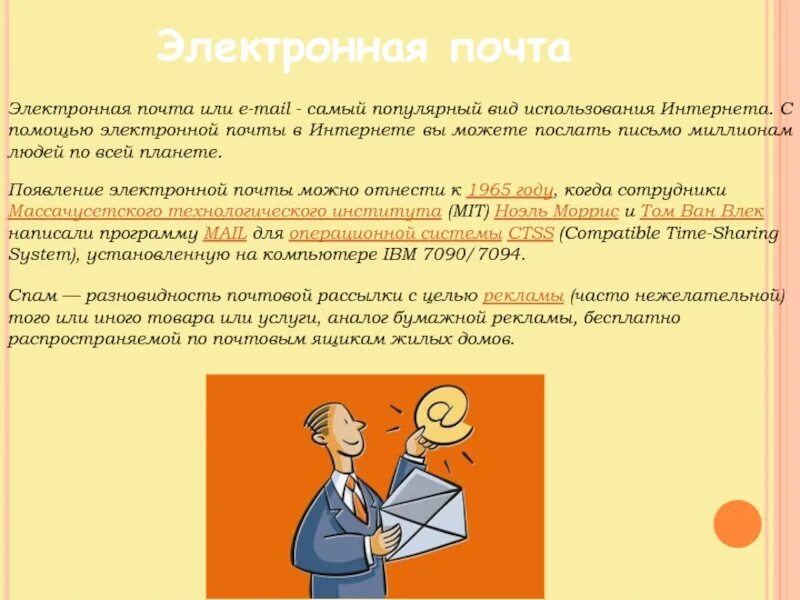 Электронная почта

Электронная почта или e-mail - самый популярный вид использования Интернета. С помощью электронной почты в Интернете вы можете послать письмо миллионам людей по всей планете.

Появление электронной почты можно отнести к 1965 году, когда сотрудники Массачусетского технологического института (MIT) Ноэль Моррис и Том Ван Влек написали программу MAIL для операционной системы CTSS (Compatible Time-Sharing System), установленную на компьютере IBM 7090/7094.

Спам — разновидность почтовой рассылки с целью рекламы (часто нежелательной) того или иного товара или услуги, аналог бумажной рекламы, бесплатно распространяемой по почтовым ящикам жилых домов.